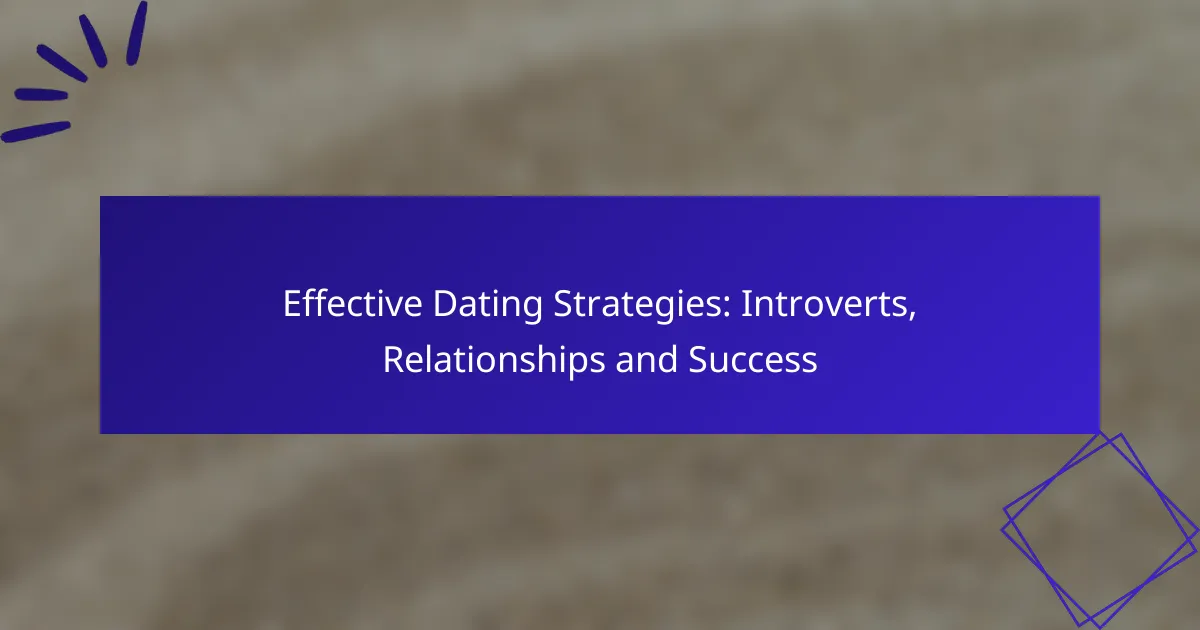 Effective Dating Strategies: Introverts, Relationships and Success